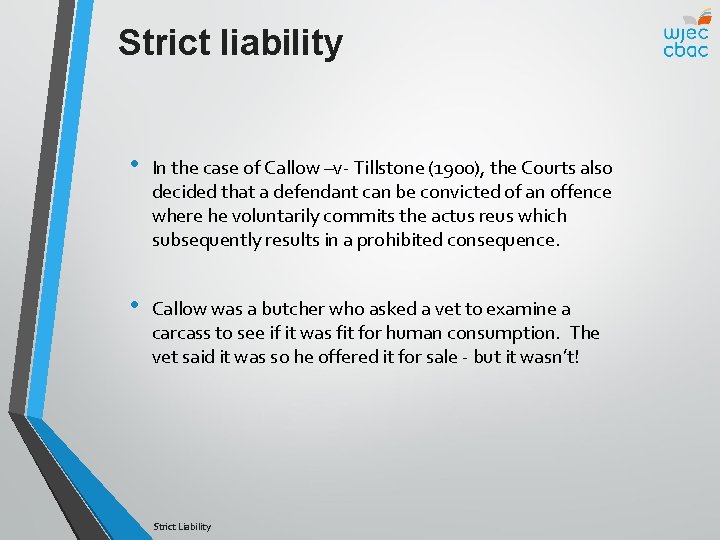 Strict liability

wjec
cbac

• In the case of Callow –v- Tillstone (1900), the Courts also decided that a defendant can be convicted of an offence where he voluntarily commits the actus reus which subsequently results in a prohibited consequence.

• Callow was a butcher who asked a vet to examine a carcass to see if it was fit for human consumption. The vet said it was so he offered it for sale - but it wasn't!

Strict Liability